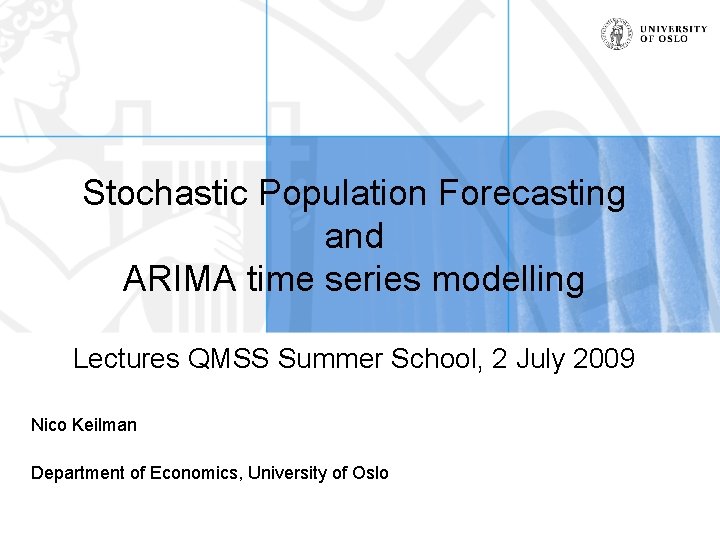 UNIVERSITY OF OSLO

Stochastic Population Forecasting and ARIMA time series modelling

Lectures QMSS Summer School, 2 July 2009

Nico Keilman

Department of Economics, University of Oslo